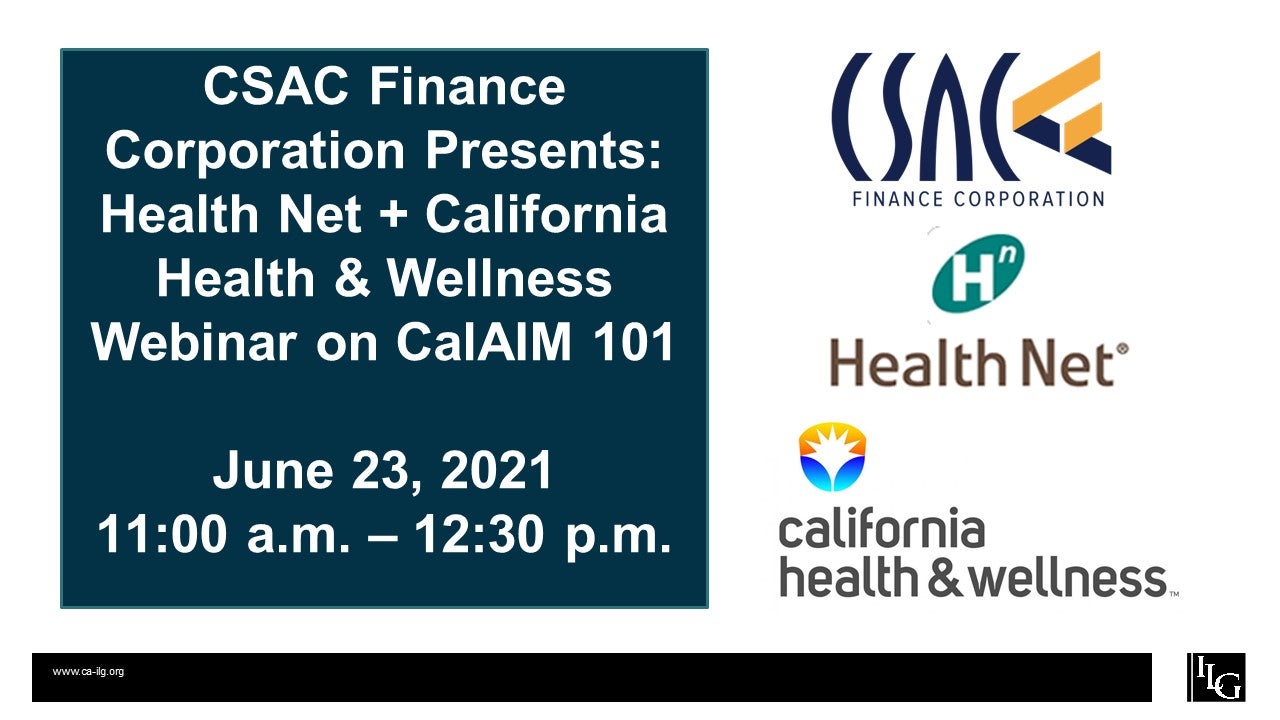 CSAC Finance Corporation Presents: Health Net + California Health & Wellness Webinar on CalAIM 101

June 23, 2021
11:00 a.m. – 12:30 p.m.

CSAC
FINANCE CORPORATION

Hn
Health Net®

california
health & wellness™

www.ca-ilg.org

ILG